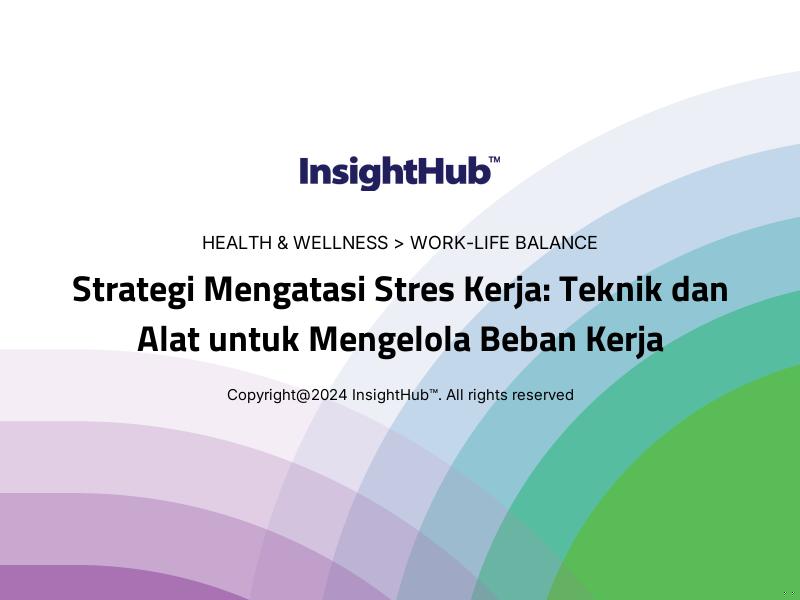 InsightHub™

HEALTH & WELLNESS > WORK-LIFE BALANCE

Strategi Mengatasi Stres Kerja: Teknik dan Alat untuk Mengelola Beban Kerja

Copyright@2024 InsightHub™. All rights reserved